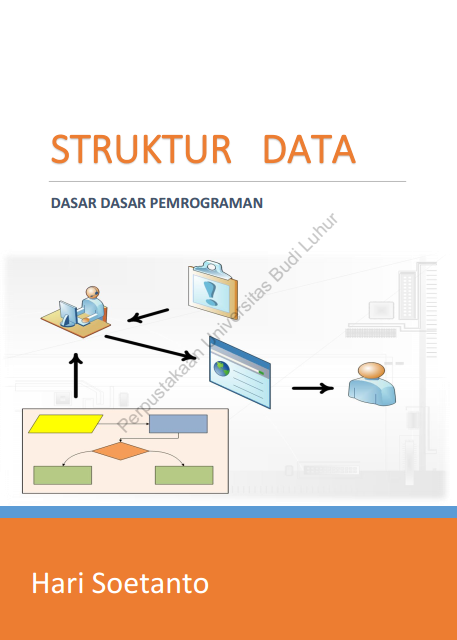 STRUKTUR DATA

DASAR DASAR PEMROGRAMAN

Perpustakaan Universitas Budi Luhur

Hari Soetanto